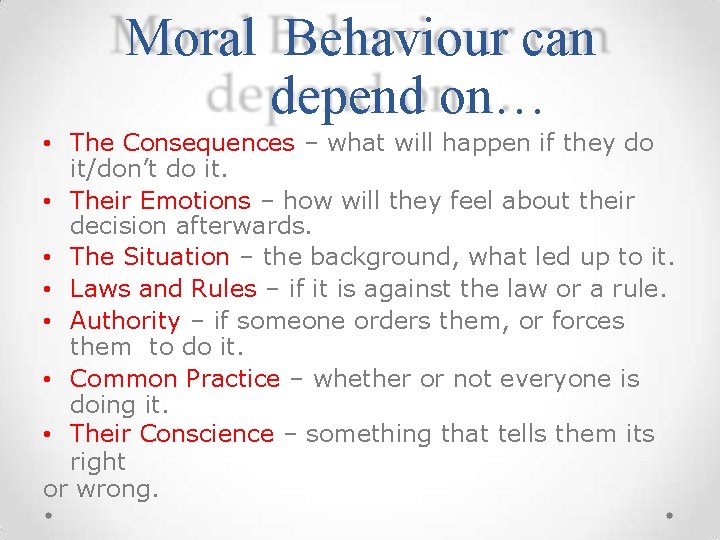 Moral Behaviour can depend on…

• The Consequences – what will happen if they do it/don't do it.
• Their Emotions – how will they feel about their decision afterwards.
• The Situation – the background, what led up to it.
• Laws and Rules – if it is against the law or a rule.
• Authority – if someone orders them, or forces them to do it.
• Common Practice – whether or not everyone is doing it.
• Their Conscience – something that tells them its right
or wrong.